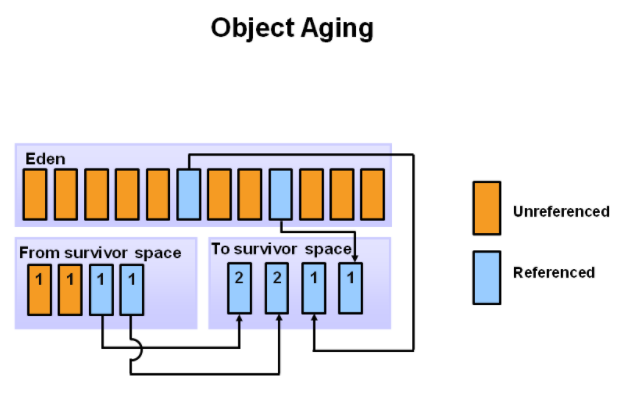 Object Aging

Eden

From survivor space

1 1 1 1

To survivor space

2 2 1 1

Unreferenced

Referenced